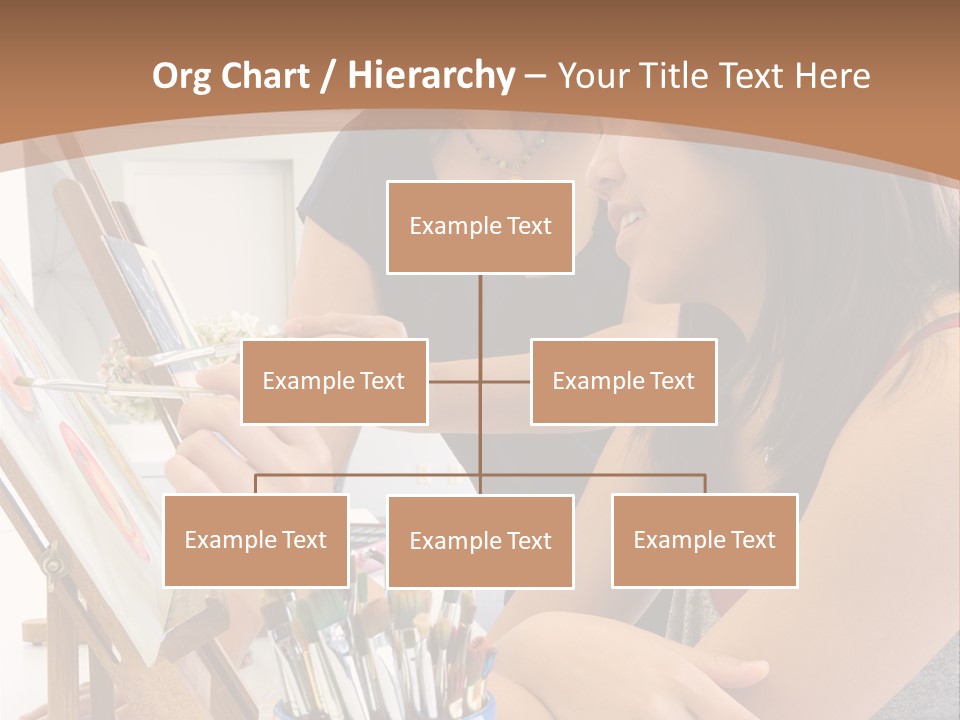 Org Chart / Hierarchy – Your Title Text Here

Example Text

Example Text

Example Text

Example Text

Example Text

Example Text